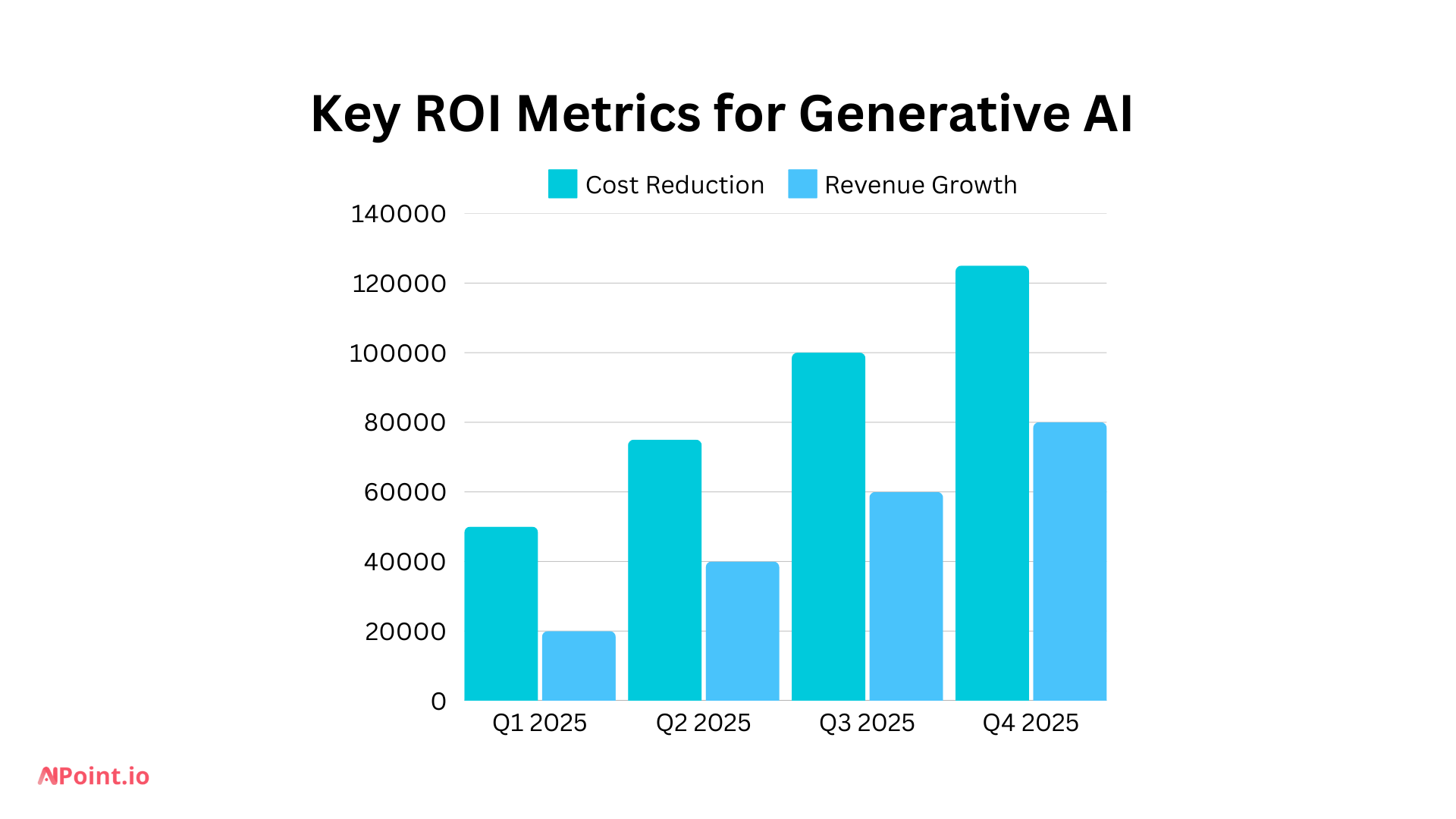 Key ROI Metrics for Generative AI

Cost Reduction Revenue Growth

140000
120000
100000
80000
60000
40000
20000
0

Q1 2025
Q2 2025
Q3 2025
Q4 2025

AIPoint.io